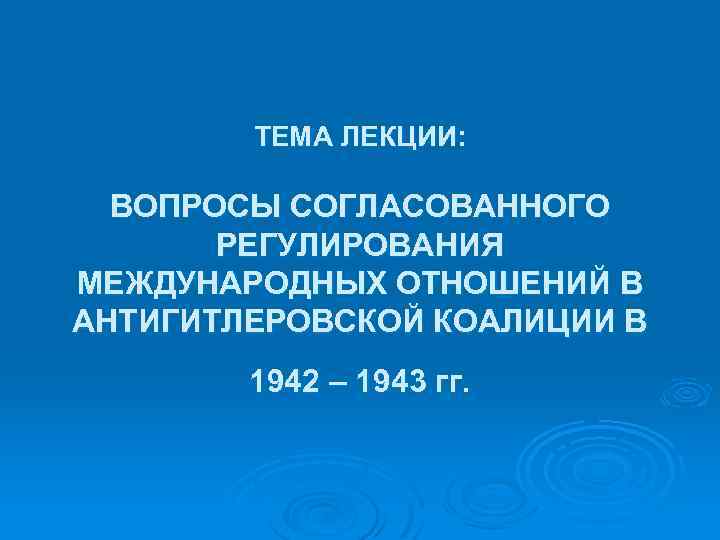 ТЕМА ЛЕКЦИИ:

ВОПРОСЫ СОГЛАСОВАННОГО РЕГУЛИРОВАНИЯ МЕЖДУНАРОДНЫХ ОТНОШЕНИЙ В АНТИГИТЛЕРОВСКОЙ КОАЛИЦИИ В

1942 – 1943 гг.